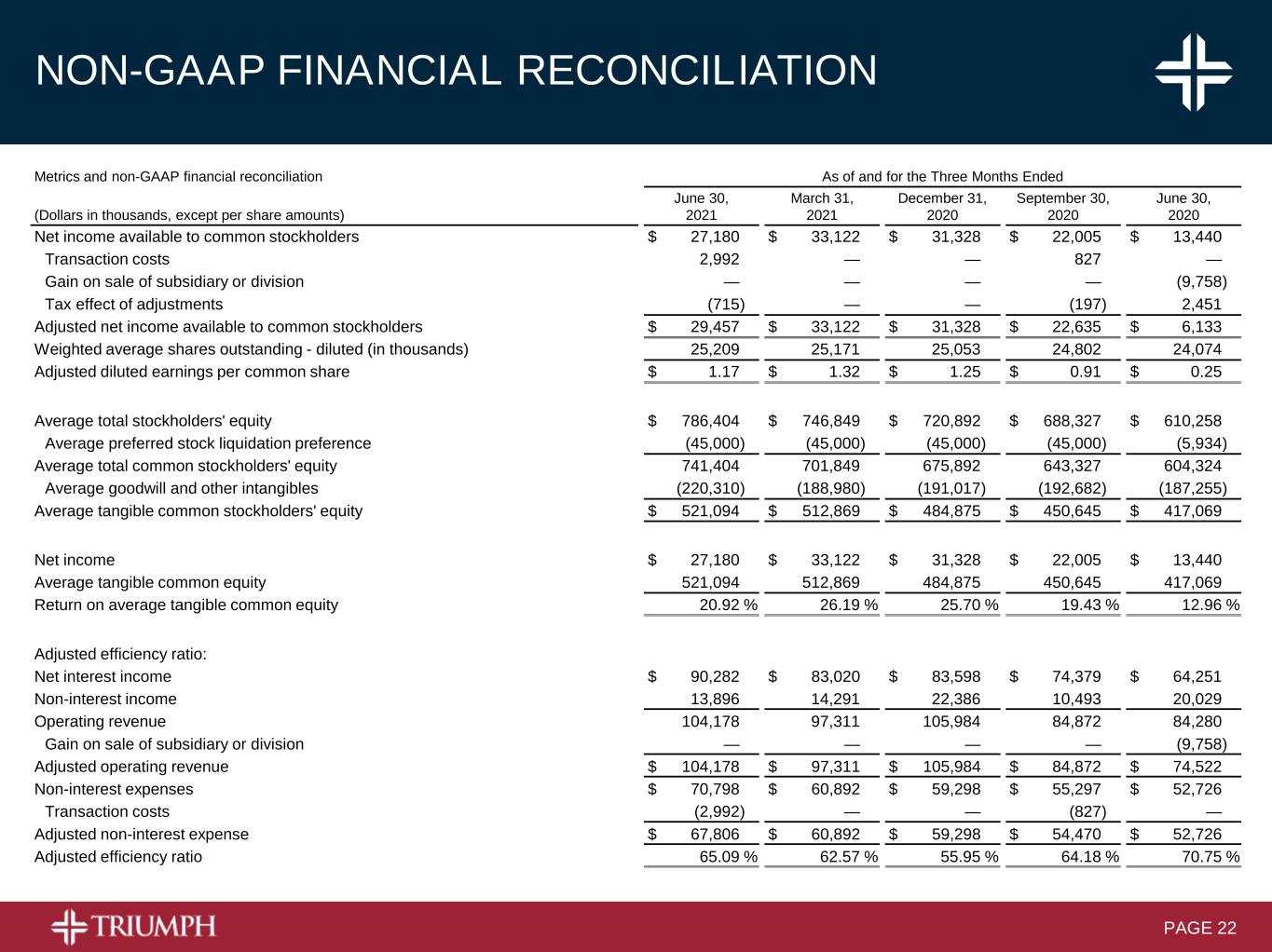 NON-GAAP FINANCIAL RECONCILIATION

Metrics and non-GAAP financial reconciliation

As of and for the Three Months Ended

| (Dollars in thousands, except per share amounts) | June 30, 2021 | March 31, 2021 | December 31, 2020 | September 30, 2020 | June 30, 2020 |
|---|---|---|---|---|---|
| Net income available to common stockholders | $ 27,180 | $ 33,122 | $ 31,328 | $ 22,005 | $ 13,440 |
| Transaction costs | 2,992 | — | — | 827 | — |
| Gain on sale of subsidiary or division | — | — | — | — | (9,758) |
| Tax effect of adjustments | (715) | — | — | (197) | 2,451 |
| Adjusted net income available to common stockholders | $ 29,457 | $ 33,122 | $ 31,328 | $ 22,635 | $ 6,133 |
| Weighted average shares outstanding - diluted (in thousands) | 25,209 | 25,171 | 25,053 | 24,802 | 24,074 |
| Adjusted diluted earnings per common share | $ 1.17 | $ 1.32 | $ 1.25 | $ 0.91 | $ 0.25 |
| Average total stockholders' equity | $ 786,404 | $ 746,849 | $ 720,892 | $ 688,327 | $ 610,258 |
| Average preferred stock liquidation preference | (45,000) | (45,000) | (45,000) | (45,000) | (5,934) |
| Average total common stockholders' equity | 741,404 | 701,849 | 675,892 | 643,327 | 604,324 |
| Average goodwill and other intangibles | (220,310) | (188,980) | (191,017) | (192,682) | (187,255) |
| Average tangible common stockholders' equity | $ 521,094 | $ 512,869 | $ 484,875 | $ 450,645 | $ 417,069 |
| Net income | $ 27,180 | $ 33,122 | $ 31,328 | $ 22,005 | $ 13,440 |
| Average tangible common equity | 521,094 | 512,869 | 484,875 | 450,645 | 417,069 |
| Return on average tangible common equity | 20.92 % | 26.19 % | 25.70 % | 19.43 % | 12.96 % |
| Adjusted efficiency ratio: | | | | | |
| Net interest income | $ 90,282 | $ 83,020 | $ 83,598 | $ 74,379 | $ 64,251 |
| Non-interest income | 13,896 | 14,291 | 22,386 | 10,493 | 20,029 |
| Operating revenue | 104,178 | 97,311 | 105,984 | 84,872 | 84,280 |
| Gain on sale of subsidiary or division | — | — | — | — | (9,758) |
| Adjusted operating revenue | $ 104,178 | $ 97,311 | $ 105,984 | $ 84,872 | $ 74,522 |
| Non-interest expenses | $ 70,798 | $ 60,892 | $ 59,298 | $ 55,297 | $ 52,726 |
| Transaction costs | (2,992) | — | — | (827) | — |
| Adjusted non-interest expense | $ 67,806 | $ 60,892 | $ 59,298 | $ 54,470 | $ 52,726 |
| Adjusted efficiency ratio | 65.09 % | 62.57 % | 55.95 % | 64.18 % | 70.75 % |

TRIUMPH

PAGE 22